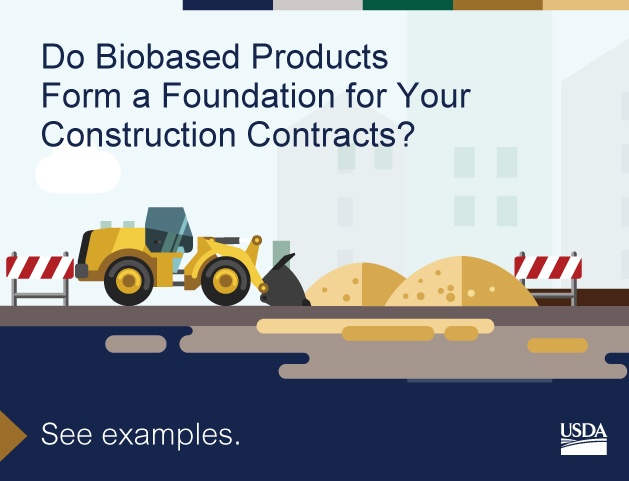 Do Biobased Products Form a Foundation for Your Construction Contracts?

See examples.

USDA